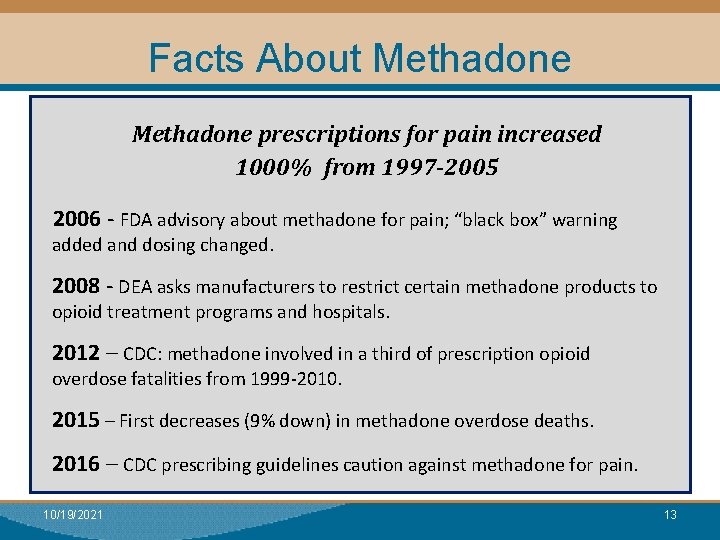 Facts About Methadone

Methadone prescriptions for pain increased 1000% from 1997-2005

2006 - FDA advisory about methadone for pain; “black box” warning added and dosing changed.

2008 - DEA asks manufacturers to restrict certain methadone products to opioid treatment programs and hospitals.

2012 – CDC: methadone involved in a third of prescription opioid overdose fatalities from 1999-2010.

2015 – First decreases (9% down) in methadone overdose deaths.

2016 – CDC prescribing guidelines caution against methadone for pain.

10/19/2021

13